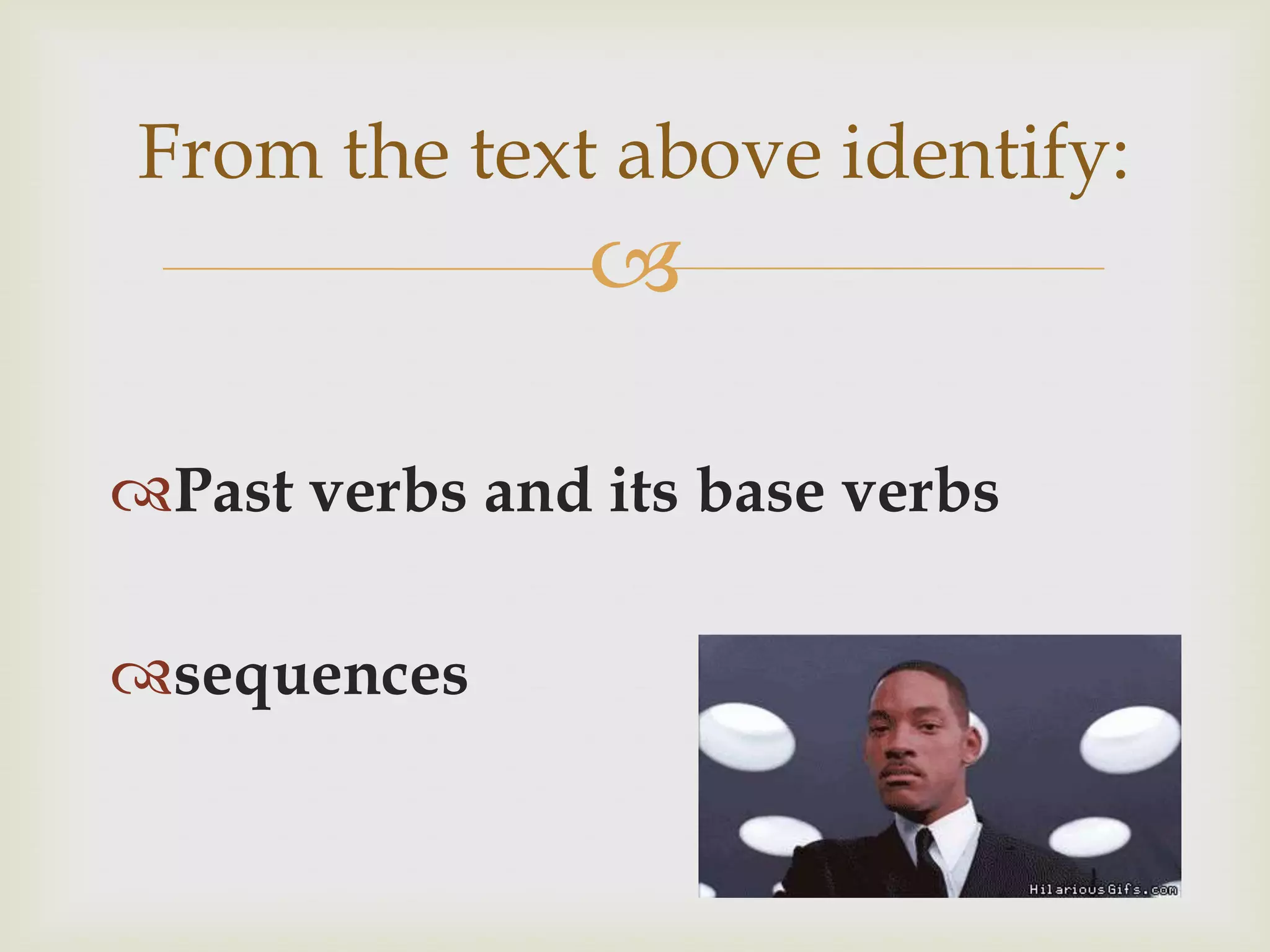 From the text above identify:

Past verbs and its base verbs

sequences

HilariousGifs.com